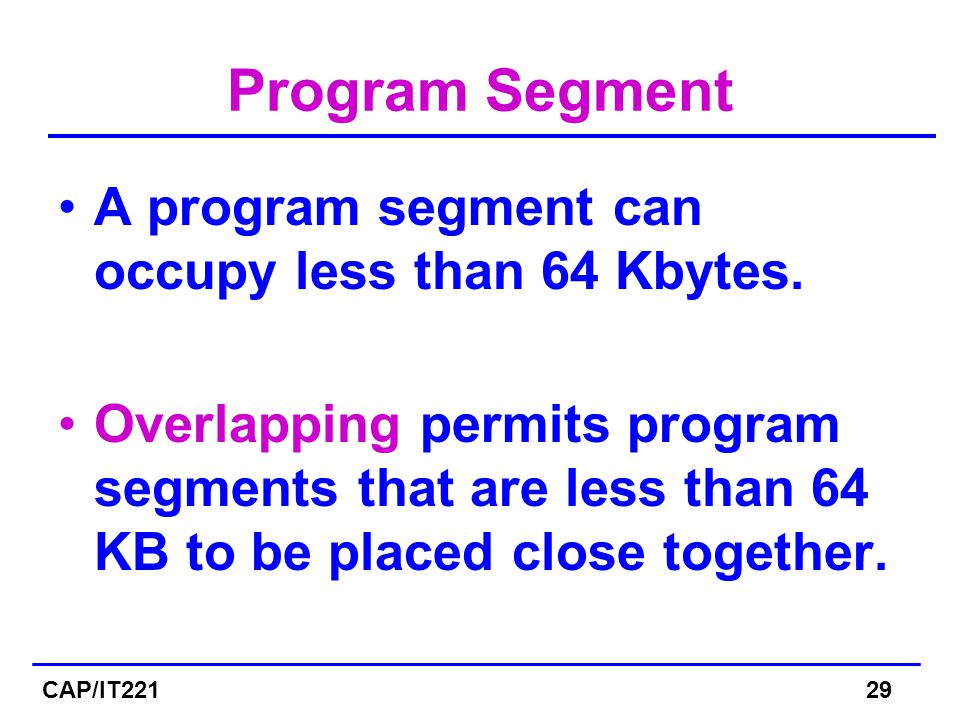 Program Segment

• A program segment can occupy less than 64 Kbytes.

• Overlapping permits program segments that are less than 64 KB to be placed close together.

CAP/IT221

29